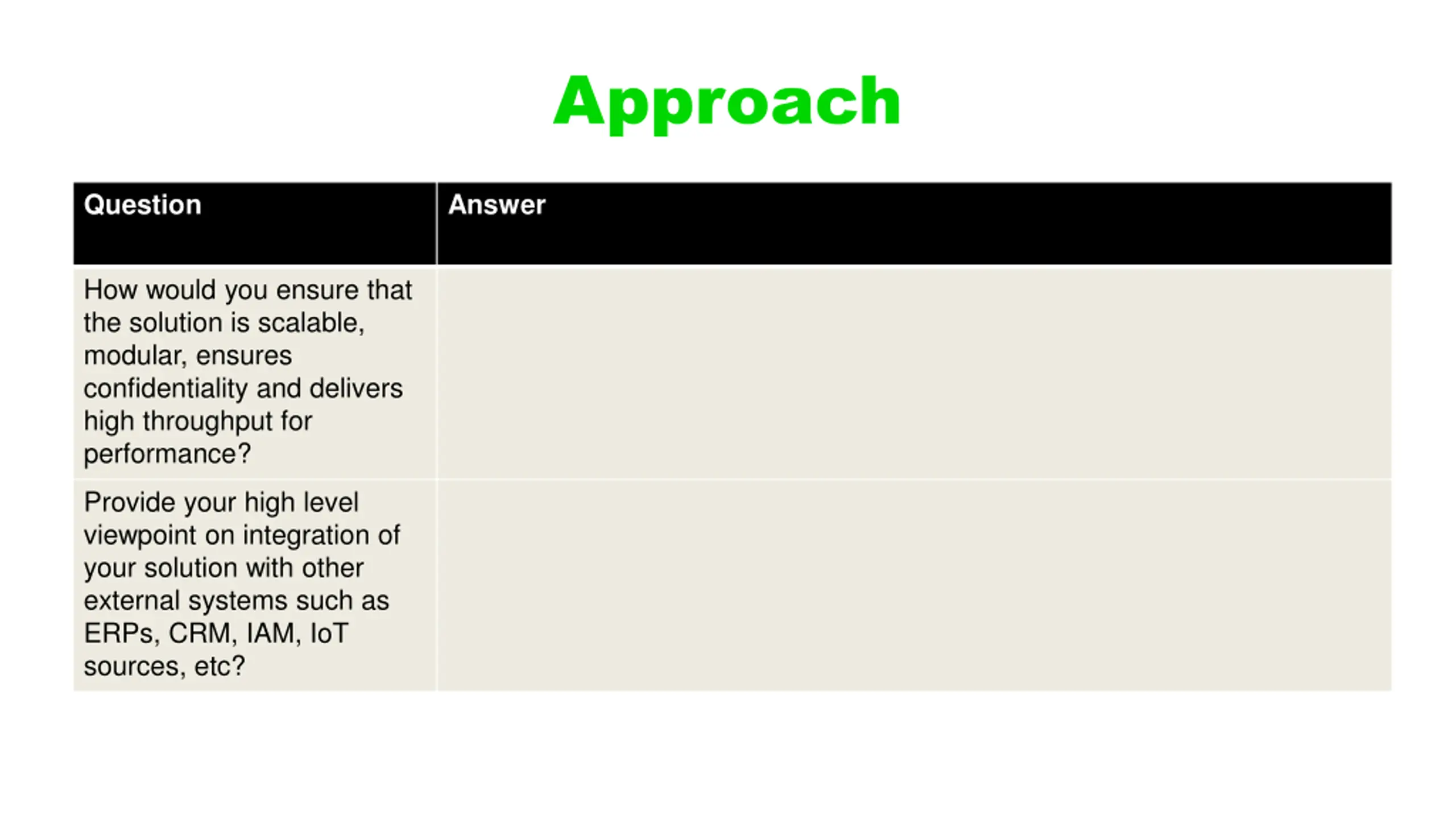 Approach

| Question | Answer |
|---|---|
| How would you ensure that the solution is scalable, modular, ensures confidentiality and delivers high throughput for performance? | |
| Provide your high level viewpoint on integration of your solution with other external systems such as ERPs, CRM, IAM, IoT sources, etc? | |